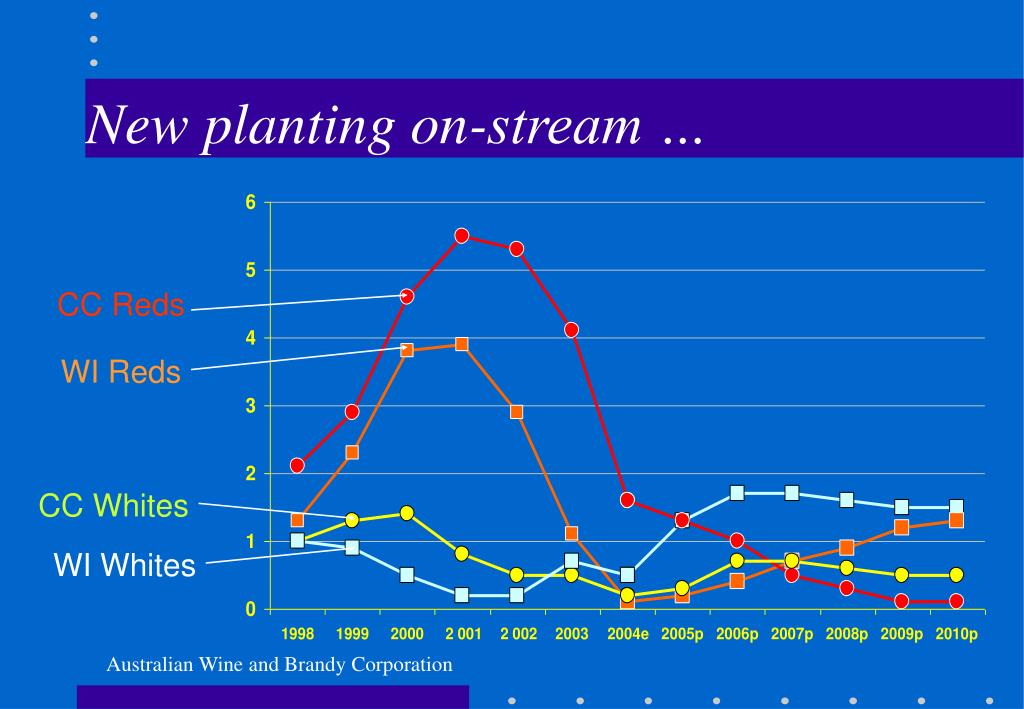 New planting on-stream …

6
5
4
3
2
1
0

CC Reds
WI Reds
CC Whites
WI Whites

1998 1999 2000 2 001 2 002 2003 2004e 2005p 2006p 2007p 2008p 2009p 2010p

Australian Wine and Brandy Corporation